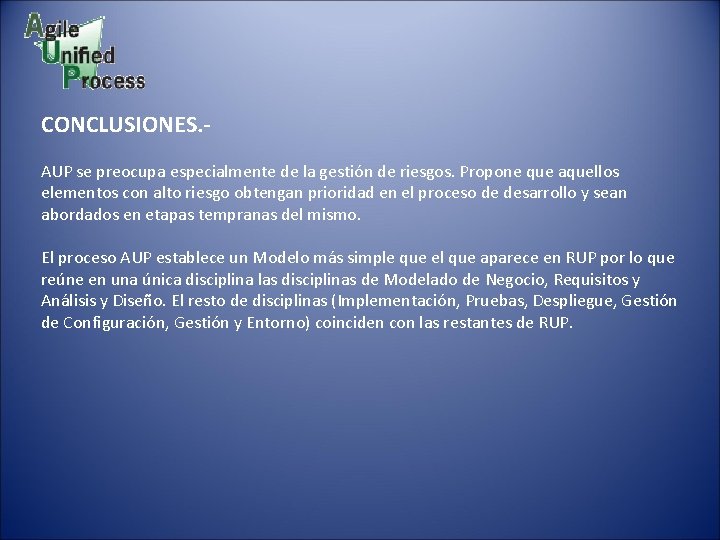 Agile
Unified
Process

CONCLUSIONES.-

AUP se preocupa especialmente de la gestión de riesgos. Propone que aquellos elementos con alto riesgo obtengan prioridad en el proceso de desarrollo y sean abordados en etapas tempranas del mismo.

El proceso AUP establece un Modelo más simple que el que aparece en RUP por lo que reúne en una única disciplina las disciplinas de Modelado de Negocio, Requisitos y Análisis y Diseño. El resto de disciplinas (Implementación, Pruebas, Despliegue, Gestión de Configuración, Gestión y Entorno) coinciden con las restantes de RUP.